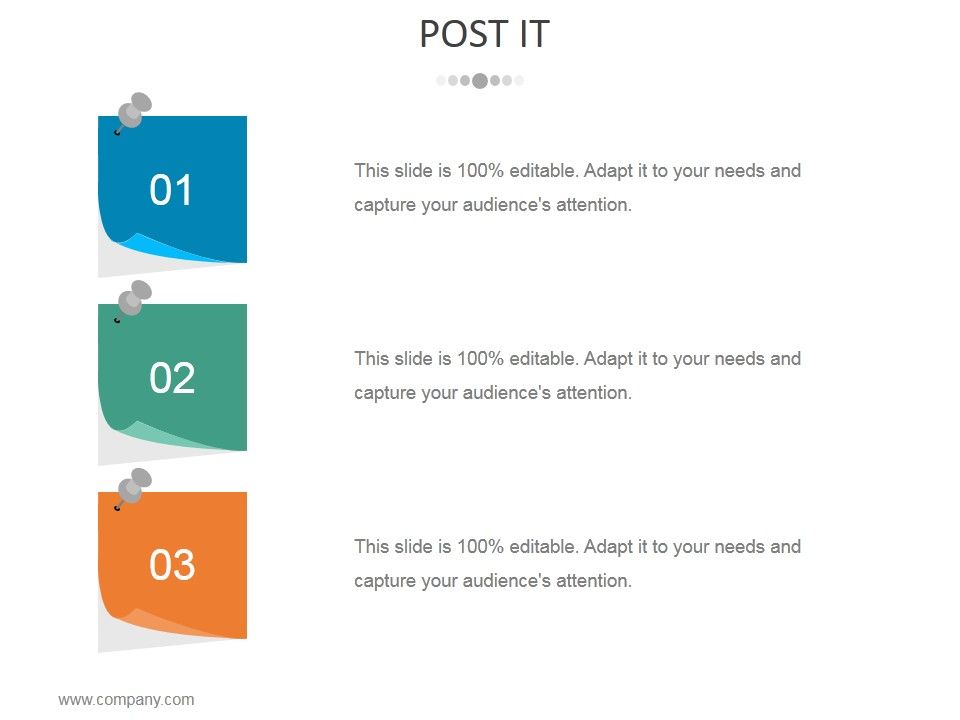 POST IT

01

This slide is 100% editable. Adapt it to your needs and capture your audience's attention.

02

This slide is 100% editable. Adapt it to your needs and capture your audience's attention.

03

This slide is 100% editable. Adapt it to your needs and capture your audience's attention.

www.company.com